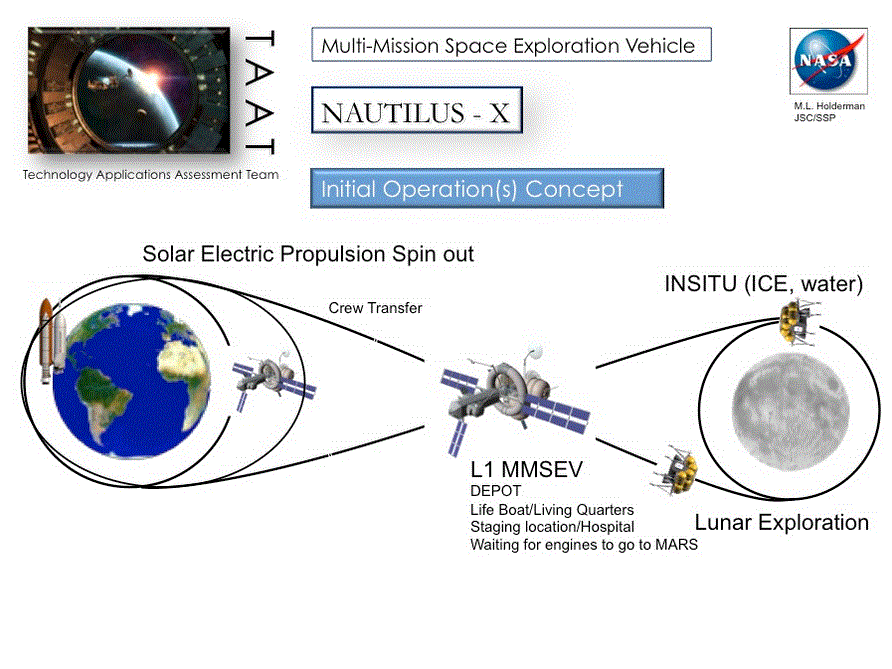 TAAT

Technology Applications Assessment Team

Multi-Mission Space Exploration Vehicle

NAUTILUS - X

Initial Operation(s) Concept

NASA

M.L. Holderman
JSC/SSP

Solar Electric Propulsion Spin out

Crew Transfer

INSITU (ICE, water)

L1 MMSEV
DEPOT
Life Boat/Living Quarters
Staging location/Hospital
Waiting for engines to go to MARS

Lunar Exploration